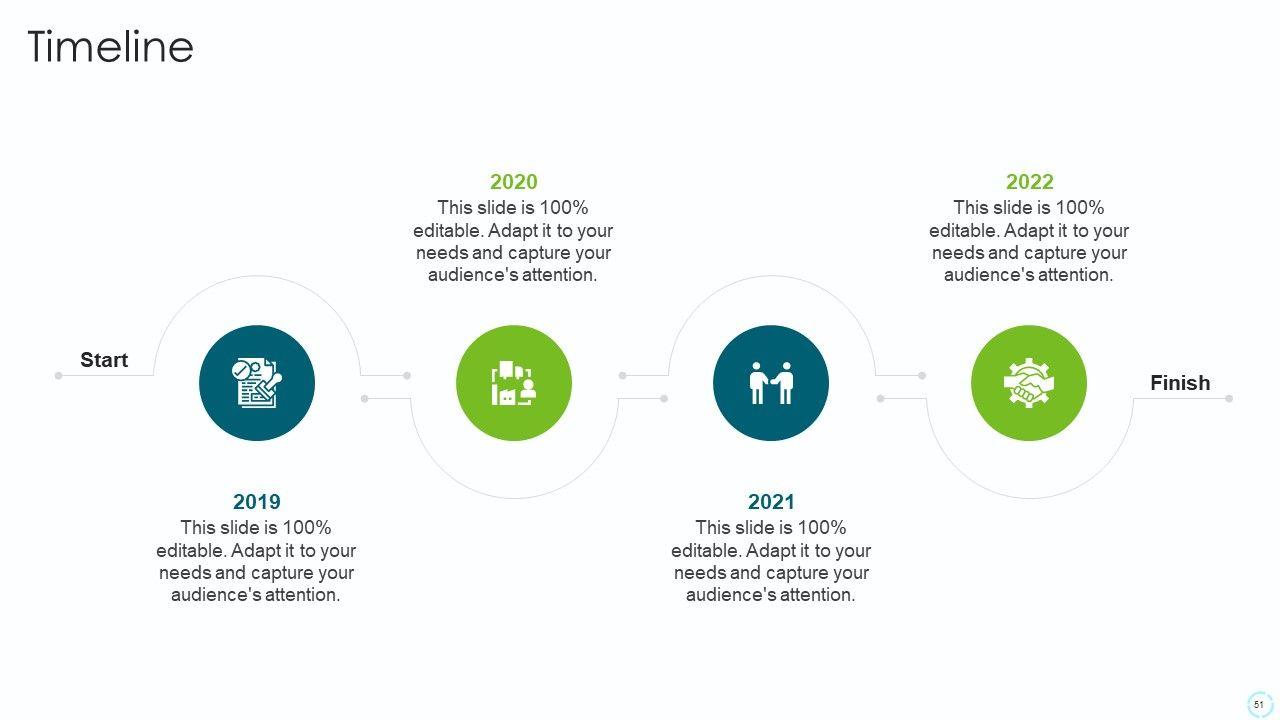 Timeline

Start

2019
This slide is 100% editable. Adapt it to your needs and capture your audience's attention.

2020
This slide is 100% editable. Adapt it to your needs and capture your audience's attention.

2021
This slide is 100% editable. Adapt it to your needs and capture your audience's attention.

2022
This slide is 100% editable. Adapt it to your needs and capture your audience's attention.

Finish

51